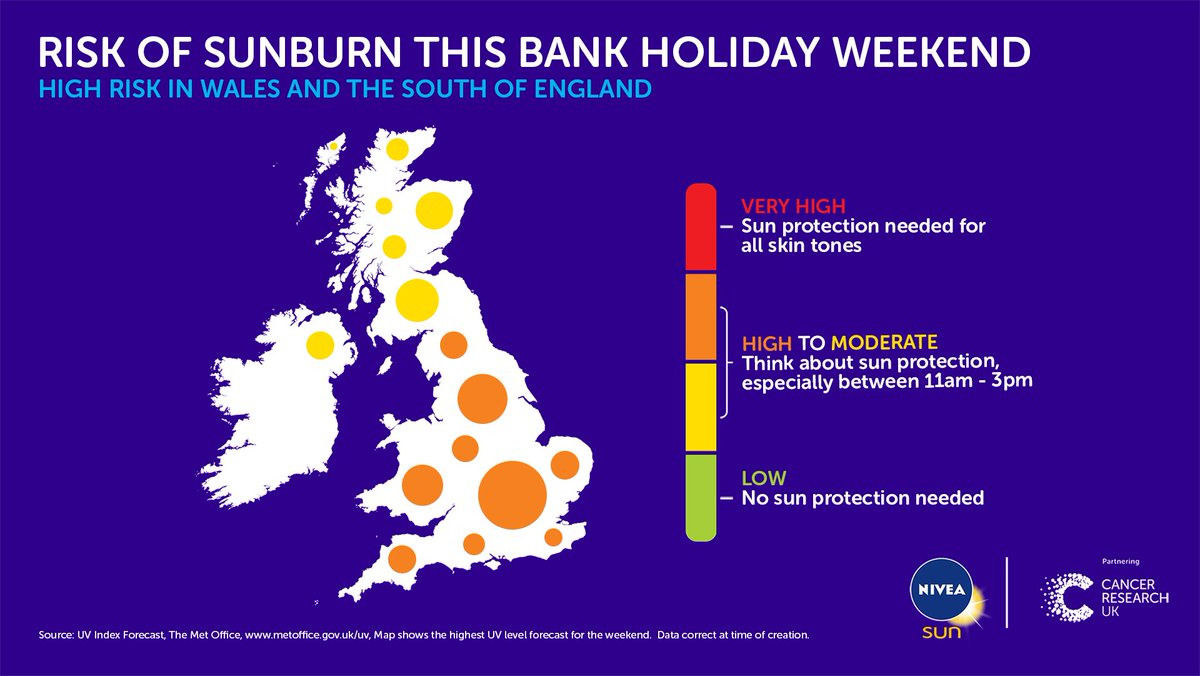 RISK OF SUNBURN THIS BANK HOLIDAY WEEKEND

HIGH RISK IN WALES AND THE SOUTH OF ENGLAND

VERY HIGH
Sun protection needed for all skin tones

HIGH TO MODERATE
Think about sun protection, especially between 11am - 3pm

LOW
No sun protection needed

NIVEA sun

Partnering

CANCER RESEARCH UK

Source: UV Index Forecast, The Met Office, www.metoffice.gov.uk/uv, Map shows the highest UV level forecast for the weekend. Data correct at time of creation.